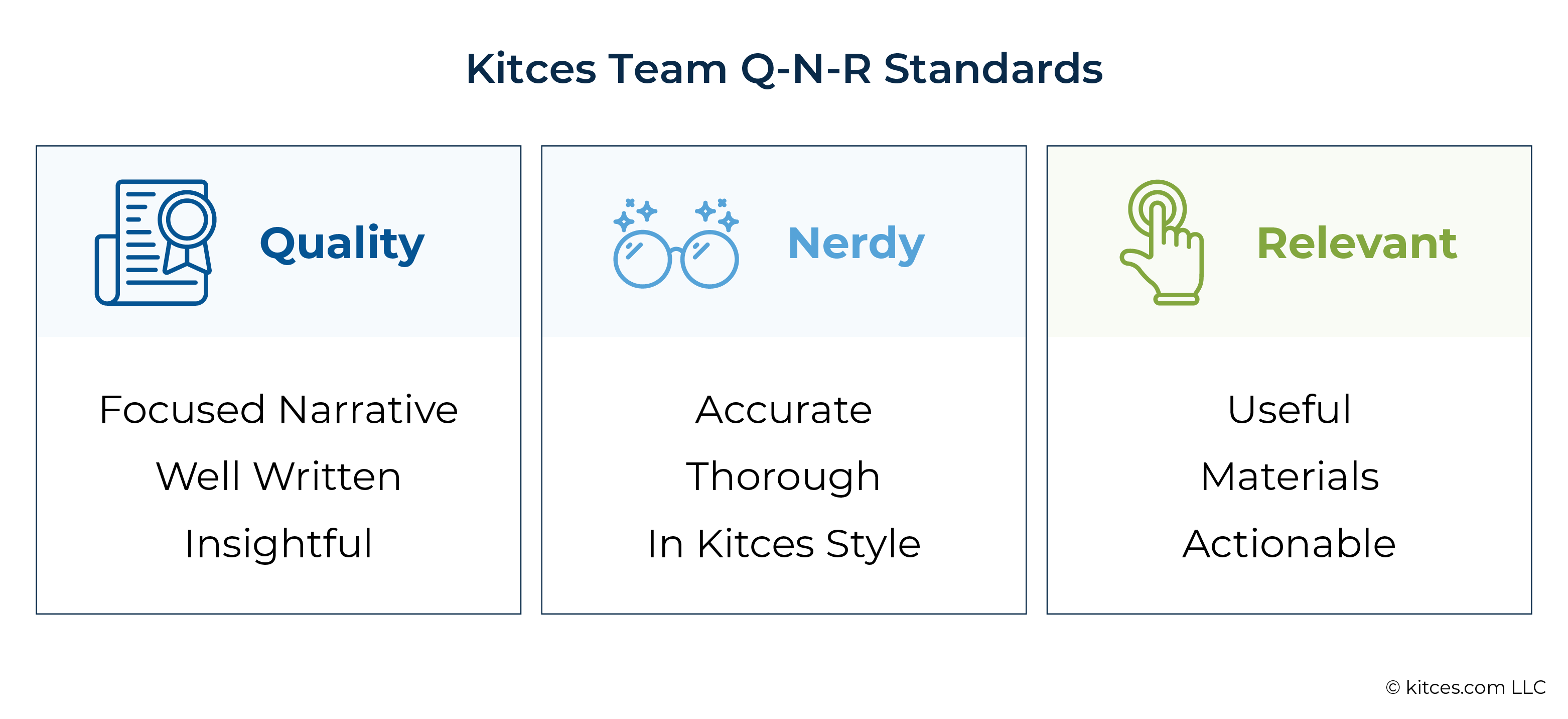 Kitces Team Q-N-R Standards

Quality

Focused Narrative

Well Written

Insightful

Nerdy

Accurate

Thorough

In Kitces Style

Relevant

Useful

Materials

Actionable

© kitces.com LLC